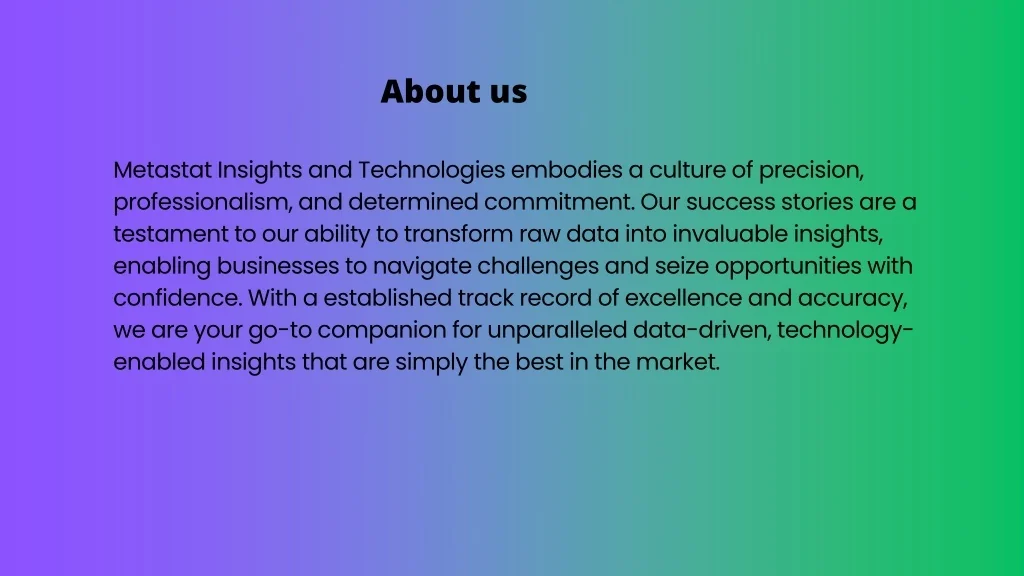 About us

Metastat Insights and Technologies embodies a culture of precision, professionalism, and determined commitment. Our success stories are a testament to our ability to transform raw data into invaluable insights, enabling businesses to navigate challenges and seize opportunities with confidence. With a established track record of excellence and accuracy, we are your go-to companion for unparalleled data-driven, technology-enabled insights that are simply the best in the market.